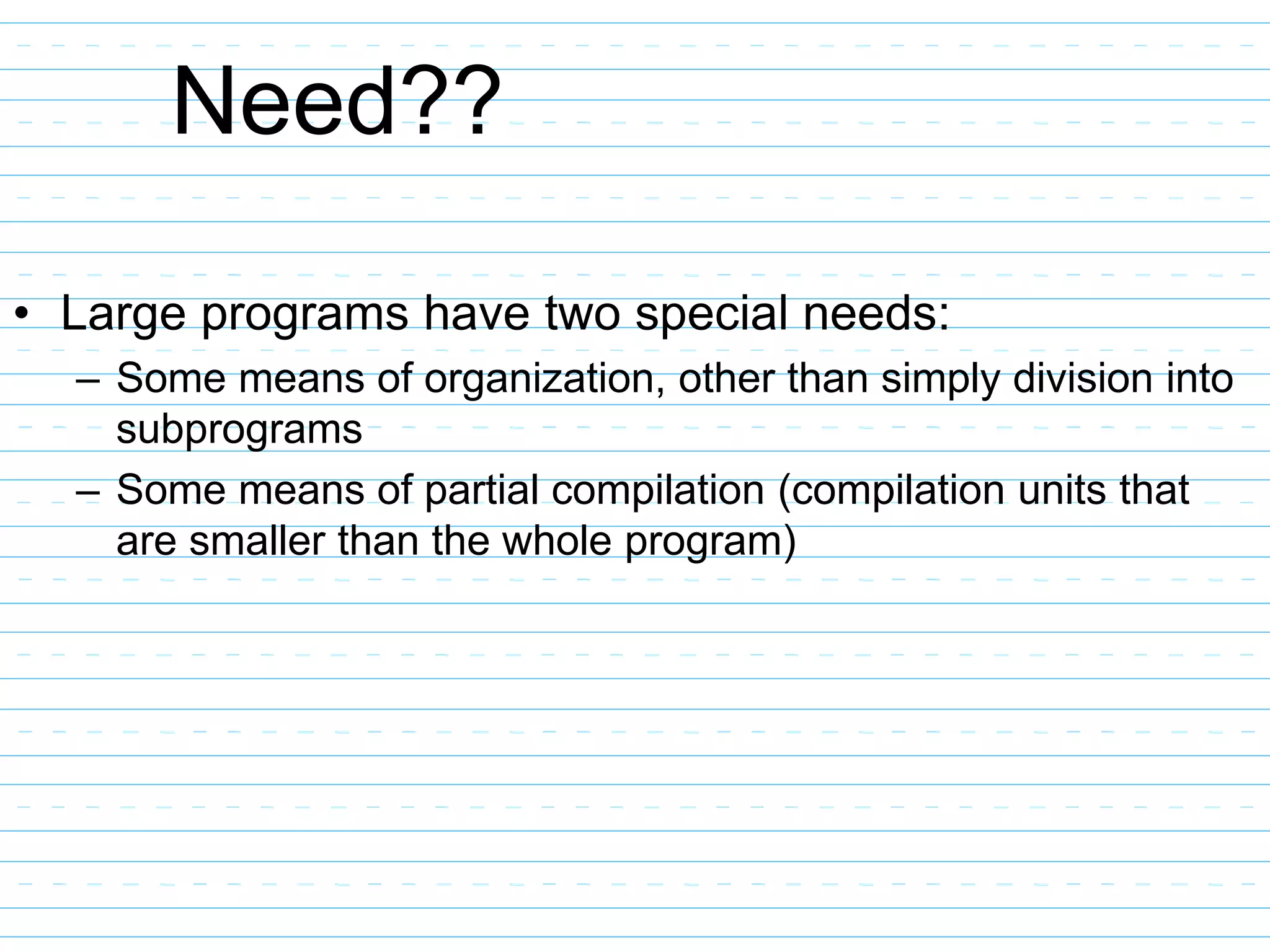 Need??

• Large programs have two special needs:
– Some means of organization, other than simply division into subprograms
– Some means of partial compilation (compilation units that are smaller than the whole program)